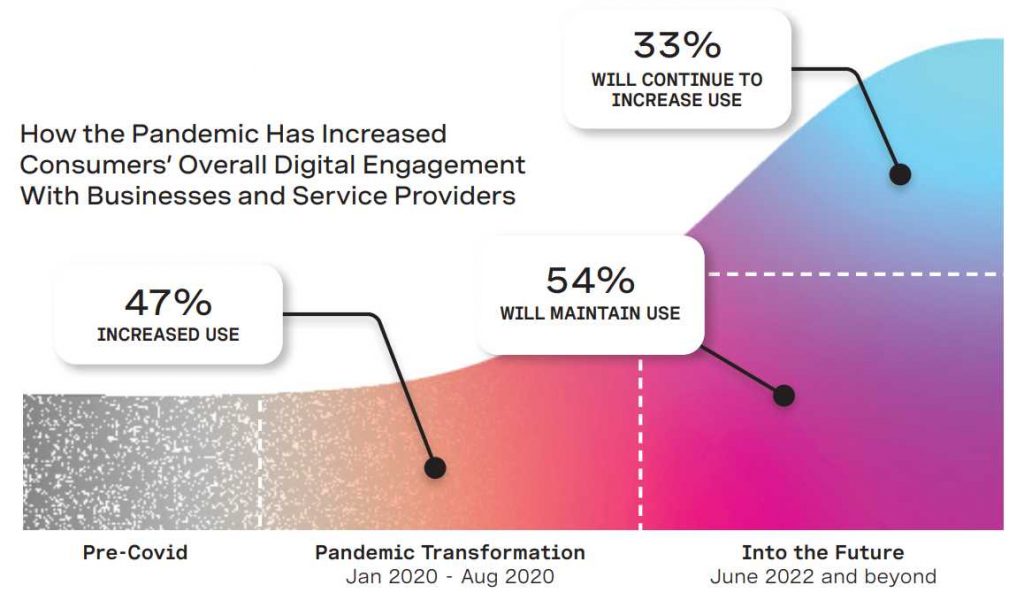 How the Pandemic Has Increased Consumers' Overall Digital Engagement With Businesses and Service Providers

33%
WILL CONTINUE TO INCREASE USE

54%
WILL MAINTAIN USE

47%
INCREASED USE

Pre-Covid

Pandemic Transformation
Jan 2020 - Aug 2020

Into the Future
June 2022 and beyond